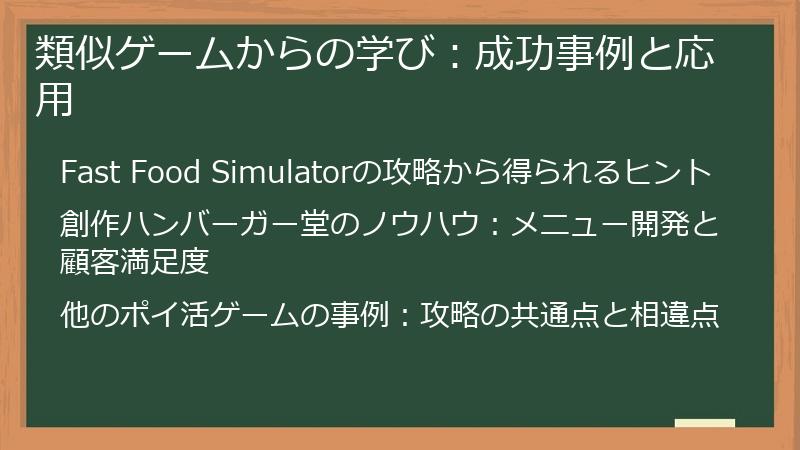 類似ゲームからの学び：成功事例と応用

Fast Food Simulatorの攻略から得られるヒント

創作ハンバーガー堂のノウハウ：メニュー開発と顧客満足度

他のポイ活ゲームの事例：攻略の共通点と相違点